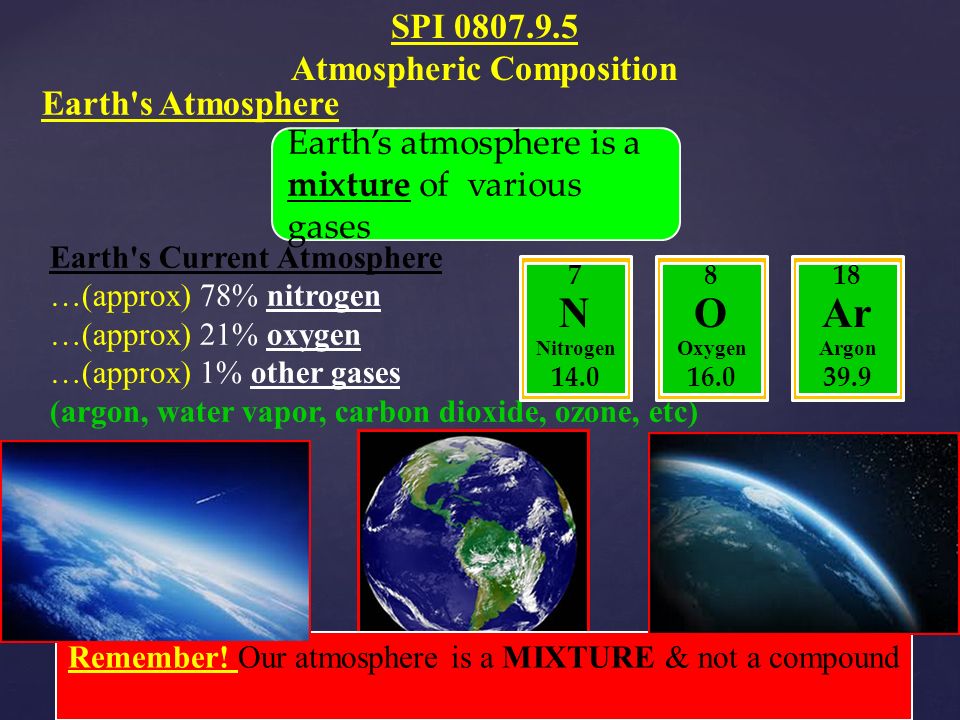 SPI 0807.9.5
Atmospheric Composition

Earth's Atmosphere

Earth's atmosphere is a mixture of various gases

Earth's Current Atmosphere
…(approx) 78% nitrogen
…(approx) 21% oxygen
…(approx) 1% other gases
(argon, water vapor, carbon dioxide, ozone, etc)

7
N
Nitrogen
14.0

8
O
Oxygen
16.0

18
Ar
Argon
39.9

Remember! Our atmosphere is a MIXTURE & not a compound